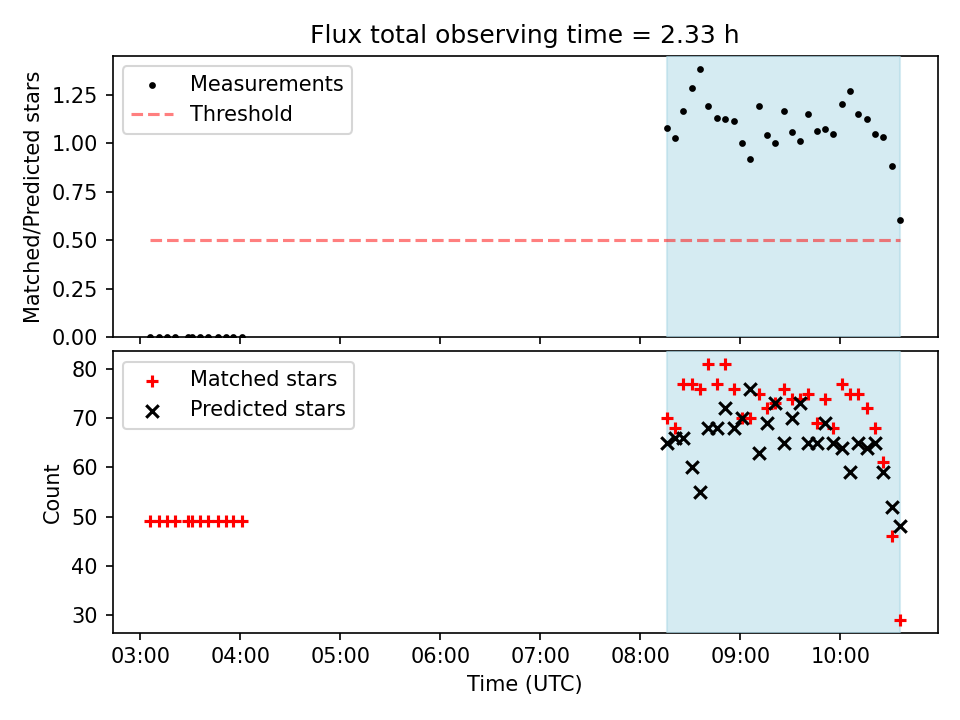 Flux total observing time = 2.33 h

Measurements
Threshold

Matched/Predicted stars

1.25
1.00
0.75
0.50
0.25
0.00

Matched stars
Predicted stars

Count

80
70
60
50
40
30

03:00 04:00 05:00 06:00 07:00 08:00 09:00 10:00

Time (UTC)